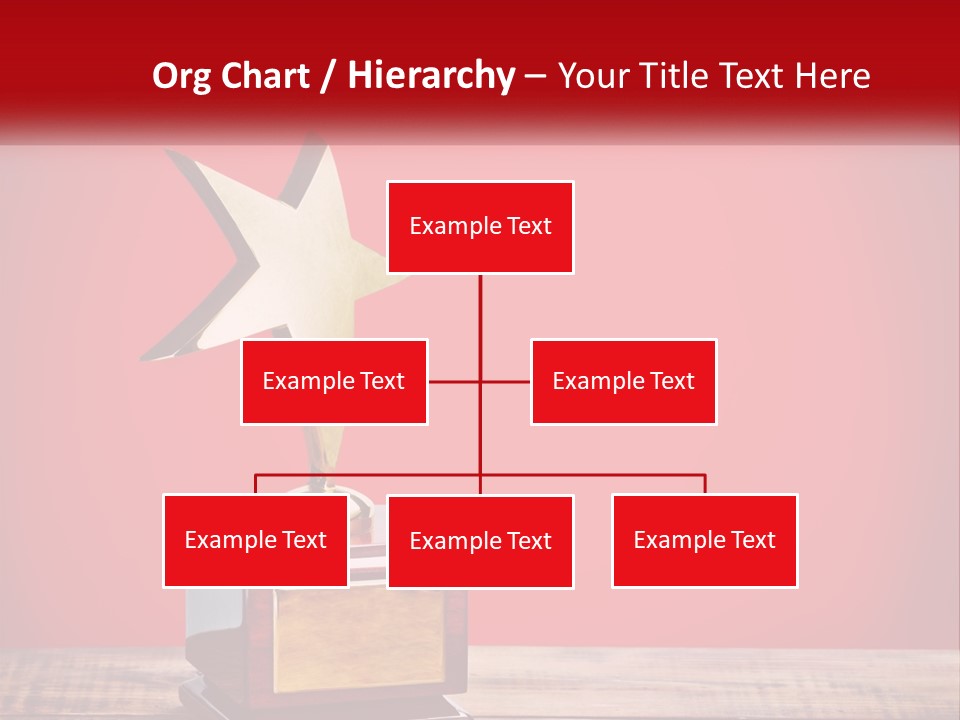 Org Chart / Hierarchy – Your Title Text Here

Example Text

Example Text

Example Text

Example Text

Example Text

Example Text